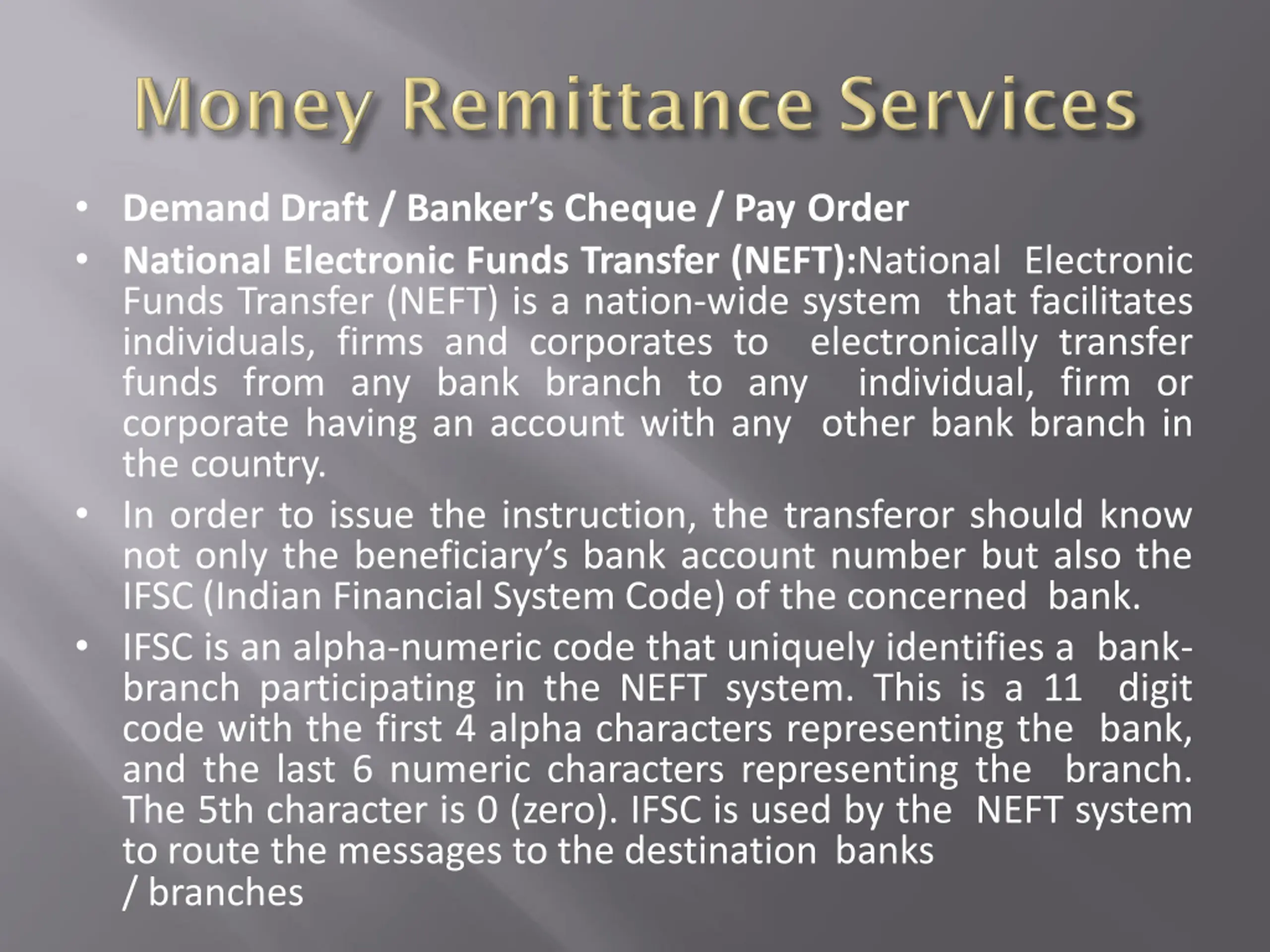 Money Remittance Services

• Demand Draft / Banker's Cheque / Pay Order

• National Electronic Funds Transfer (NEFT):National Electronic Funds Transfer (NEFT) is a nation-wide system that facilitates individuals, firms and corporates to electronically transfer funds from any bank branch to any individual, firm or corporate having an account with any other bank branch in the country.

• In order to issue the instruction, the transferor should know not only the beneficiary's bank account number but also the IFSC (Indian Financial System Code) of the concerned bank.

• IFSC is an alpha-numeric code that uniquely identifies a bank-branch participating in the NEFT system. This is a 11 digit code with the first 4 alpha characters representing the bank, and the last 6 numeric characters representing the branch. The 5th character is 0 (zero). IFSC is used by the NEFT system to route the messages to the destination banks
/ branches